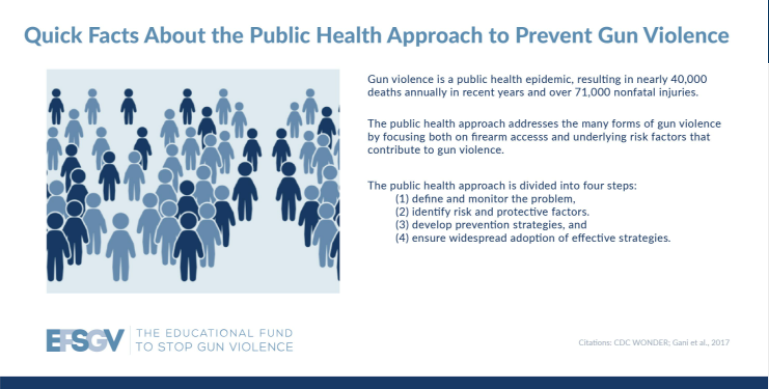 Quick Facts About the Public Health Approach to Prevent Gun Violence

Gun violence is a public health epidemic, resulting in nearly 40,000 deaths annually in recent years and over 71,000 nonfatal injuries.

The public health approach addresses the many forms of gun violence by focusing both on firearm accesss and underlying risk factors that contribute to gun violence.

The public health approach is divided into four steps:
(1) define and monitor the problem,
(2) identify risk and protective factors.
(3) develop prevention strategies, and
(4) ensure widespread adoption of effective strategies.

EFSGV | THE EDUCATIONAL FUND TO STOP GUN VIOLENCE

Citations: CDC WONDER; Gani et al., 2017